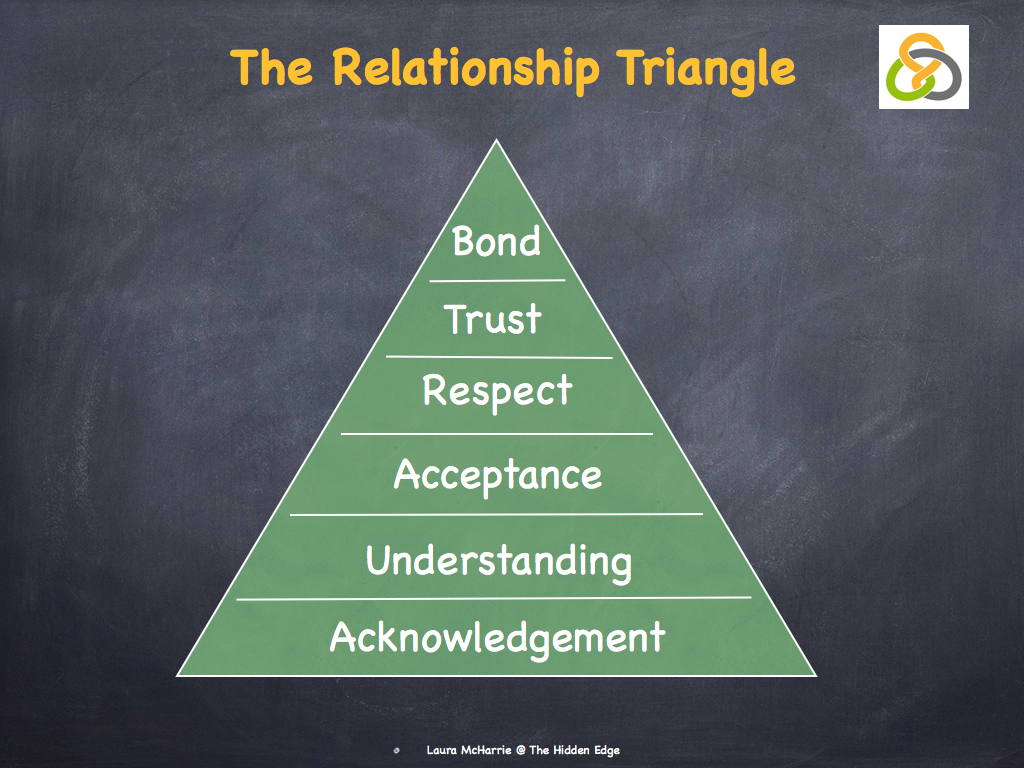 The Relationship Triangle

Bond

Trust

Respect

Acceptance

Understanding

Acknowledgement

Laura McHarrie @ The Hidden Edge